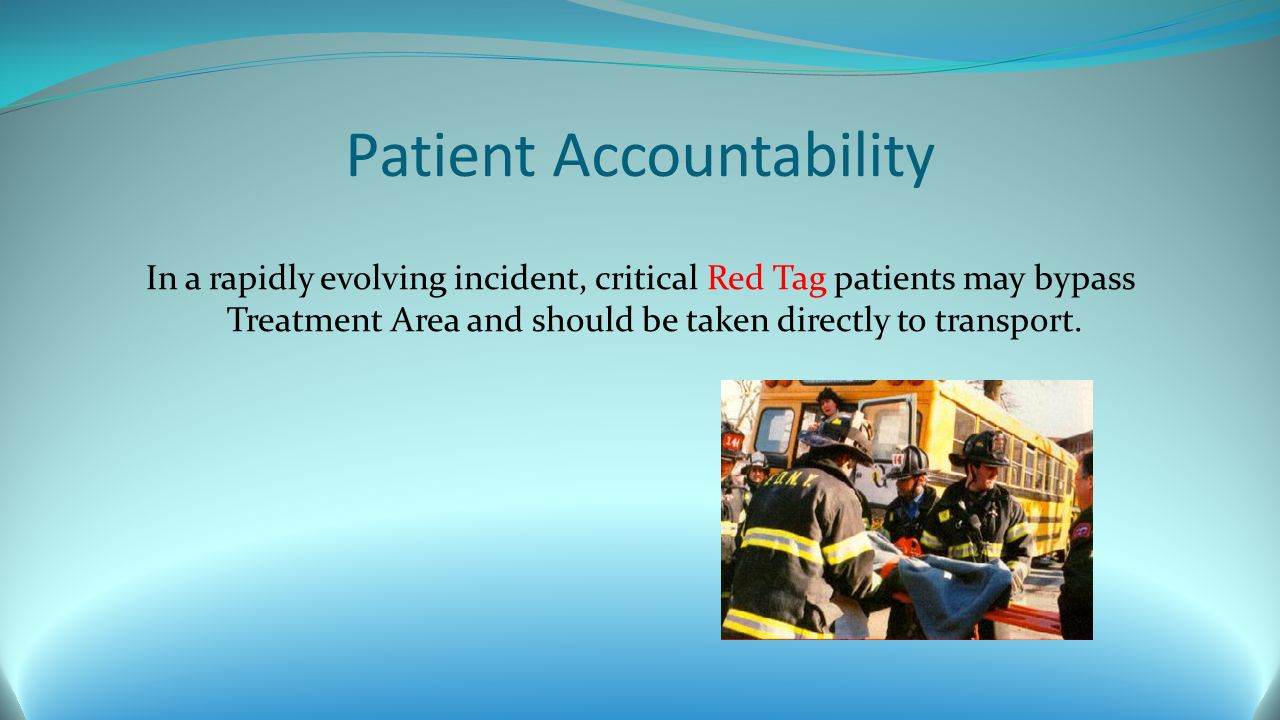 Patient Accountability

In a rapidly evolving incident, critical Red Tag patients may bypass Treatment Area and should be taken directly to transport.

F.D.N.Y.